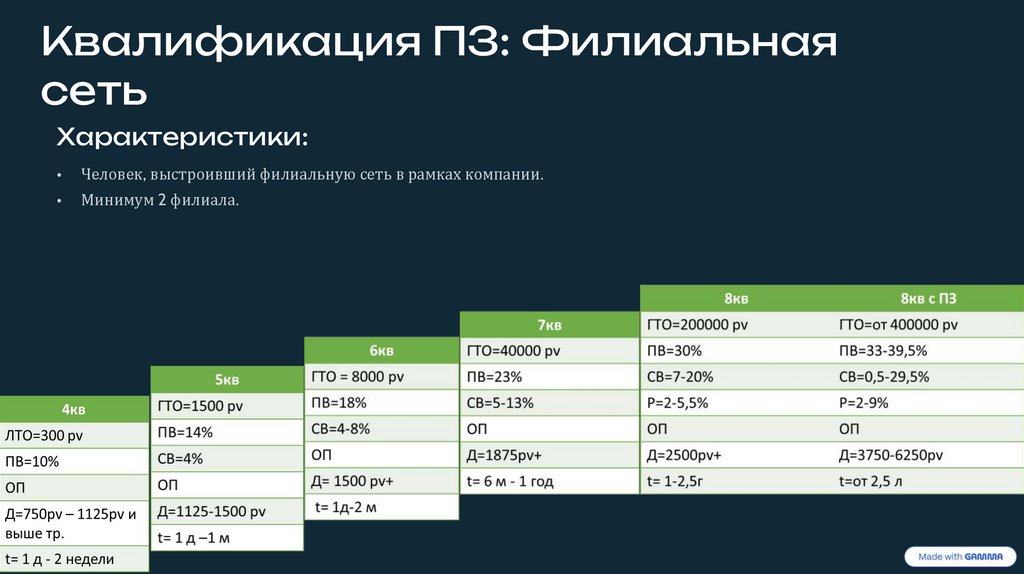 Квалификация ПЗ: Филиальная сеть

Характеристики:

• Человек, выстроивший филиальную сеть в рамках компании.
• Минимум 2 филиала.

| 4кв |
|---|
| ЛТО=300 pv |
| ПВ=10% |
| ОП |
| Д=750pv – 1125pv и выше тр. |
| t= 1 д - 2 недели |

| 5кв |
|---|
| ГТО=1500 pv |
| ПВ=14% |
| СВ=4% |
| ОП |
| Д=1125-1500 pv |
| t= 1 д –1 м |

| 6кв |
|---|
| ГТО = 8000 pv |
| ПВ=18% |
| СВ=4-8% |
| ОП |
| Д= 1500 pv+ |
| t= 1д-2 м |

| 7кв |
|---|
| ГТО=40000 pv |
| ПВ=23% |
| СВ=5-13% |
| ОП |
| Д=1875pv+ |
| t= 6 м - 1 год |

| 8кв | 8кв с ПЗ |
|---|---|
| ГТО=200000 pv | ГТО=от 400000 pv |
| ПВ=30% | ПВ=33-39,5% |
| СВ=7-20% | СВ=0,5-29,5% |
| Р=2-5,5% | Р=2-9% |
| ОП | ОП |
| Д=2500pv+ | Д=3750-6250pv |
| t= 1-2,5г | t=от 2,5 л |

Made with GAMMA